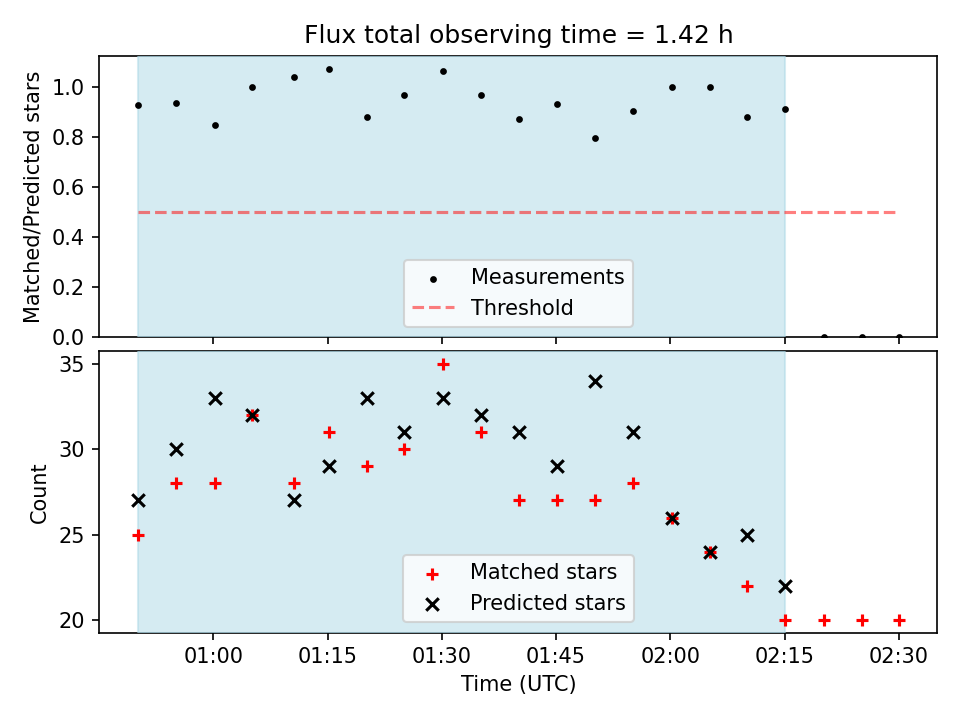 Flux total observing time = 1.42 h

Matched/Predicted stars

1.0
0.8
0.6
0.4
0.2
0.0

Measurements
Threshold

Count

35
30
25
20

Matched stars
Predicted stars

01:00
01:15
01:30
01:45
02:00
02:15
02:30

Time (UTC)